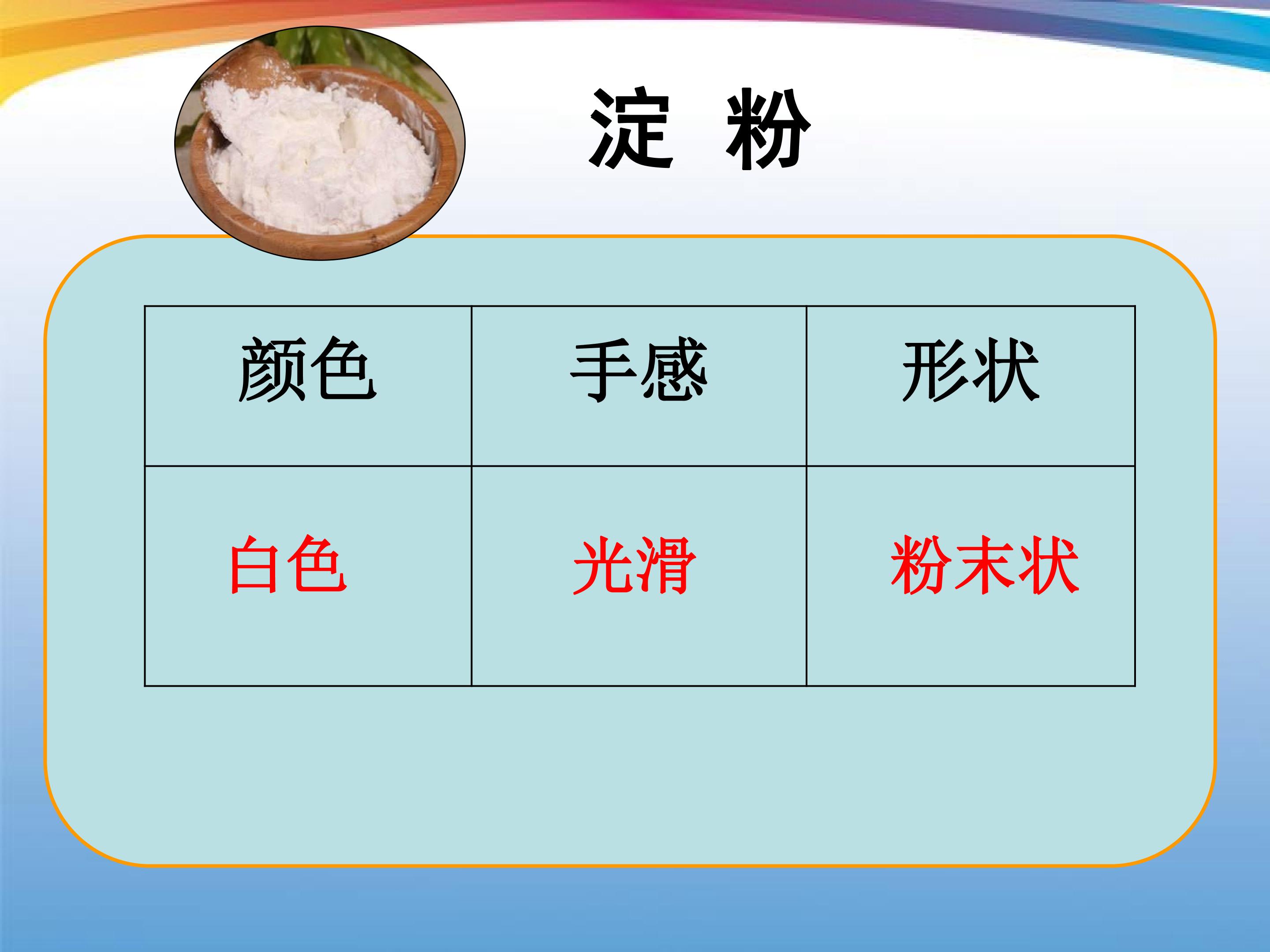 淀 粉

| 颜色 | 手感 | 形状 |
|---|---|---|
| 白色 | 光滑 | 粉末状 |